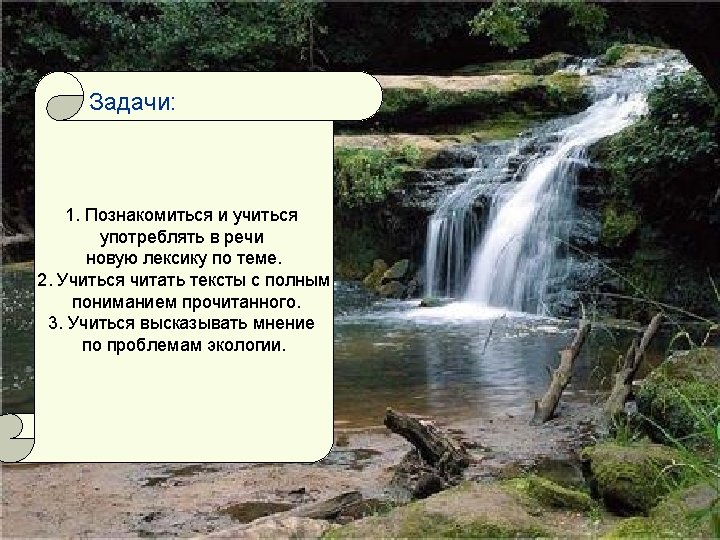 Задачи:

1. Познакомиться и учиться употреблять в речи новую лексику по теме.
2. Учиться читать тексты с полным пониманием прочитанного.
3. Учиться высказывать мнение по проблемам экологии.